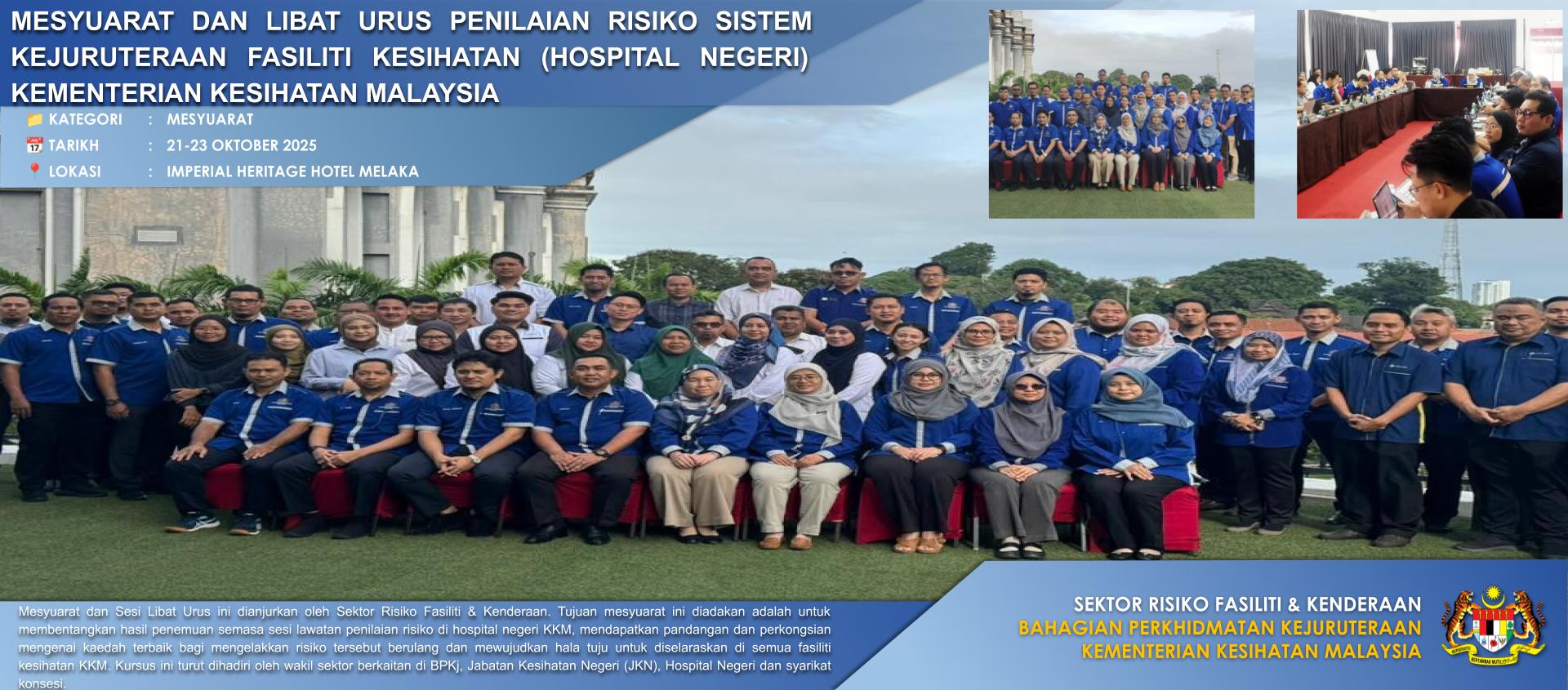 MESYUARAT DAN LIBAT URUS PENILAIAN RISIKO SISTEM KEJURUTERAAN FASILITI KESIHATAN (HOSPITAL NEGERI) KEMENTERIAN KESIHATAN MALAYSIA

KATEGORI : MESYUARAT
TARIKH : 21-23 OKTOBER 2025
LOKASI : IMPERIAL HERITAGE HOTEL MELAKA

Mesyuarat dan Sesi Libat Urus ini dianjurkan oleh Sektor Risiko Fasiliti & Kenderaan. Tujuan mesyuarat ini diadakan adalah untuk membentangkan hasil penemuan semasa sesi lawatan penilaian risiko di hospital negeri KKM, mendapatkan pandangan dan perkongsian mengenai kaedah terbaik bagi mengelakkan risiko tersebut berulang dan mewujudkan hala tuju untuk diselaraskan di semua fasiliti kesihatan KKM. Kursus ini turut dihadiri oleh wakil sektor berkaitan di BPKj, Jabatan Kesihatan Negeri (JKN), Hospital Negeri dan syarikat konsesi.

SEKTOR RISIKO FASILITI & KENDERAAN
BAHAGIAN PERKHIDMATAN KEJURUTERAAN
KEMENTERIAN KESIHATAN MALAYSIA